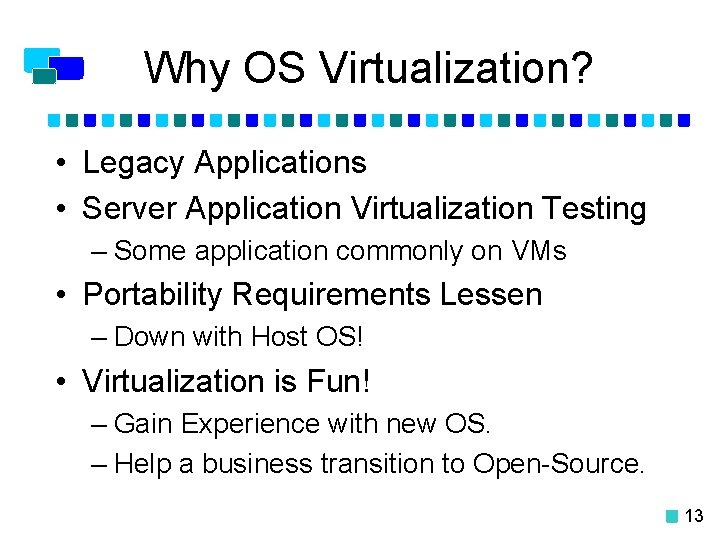 Why OS Virtualization?

• Legacy Applications
• Server Application Virtualization Testing
– Some application commonly on VMs
• Portability Requirements Lessen
– Down with Host OS!
• Virtualization is Fun!
– Gain Experience with new OS.
– Help a business transition to Open-Source.

13